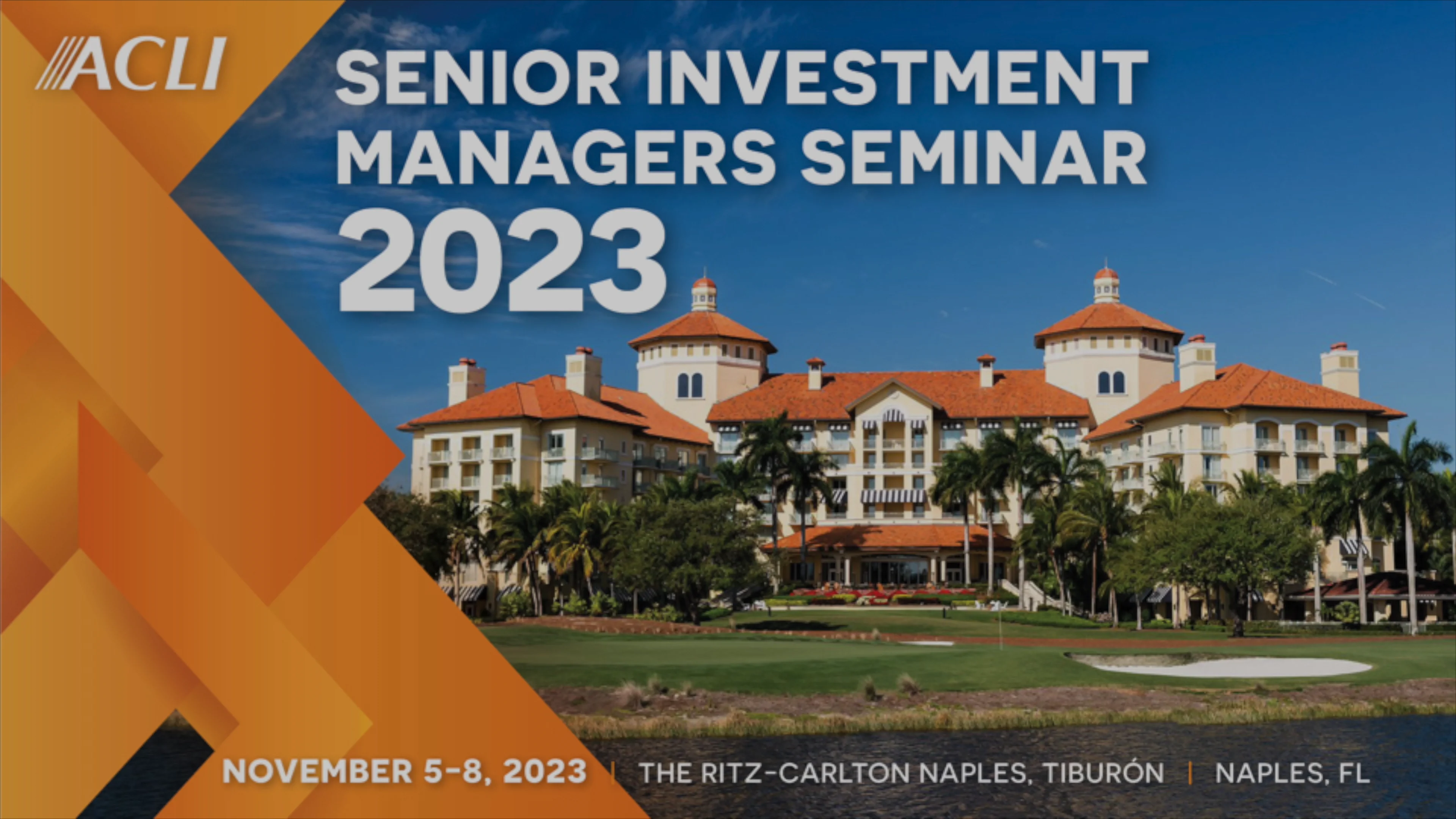 ACLI

SENIOR INVESTMENT MANAGERS SEMINAR 2023

NOVEMBER 5-8, 2023 | THE RITZ-CARLTON NAPLES, TIBURÓN | NAPLES, FL